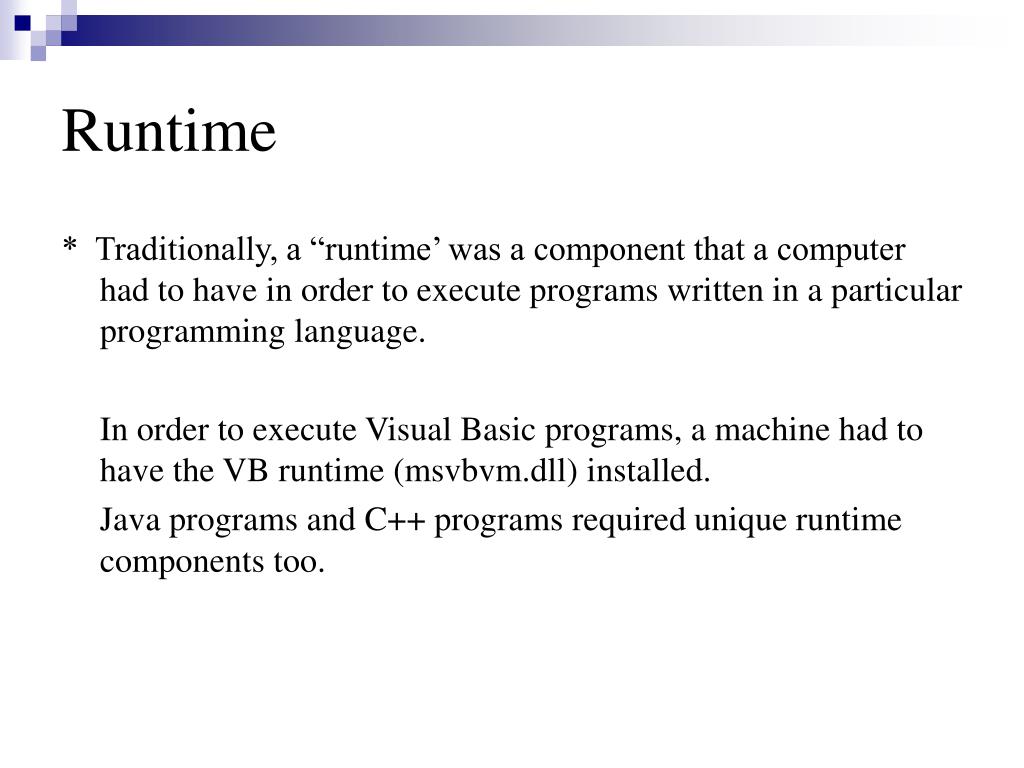 Runtime

* Traditionally, a “runtime’ was a component that a computer had to have in order to execute programs written in a particular programming language.

In order to execute Visual Basic programs, a machine had to have the VB runtime (msvbvm.dll) installed.

Java programs and C++ programs required unique runtime components too.